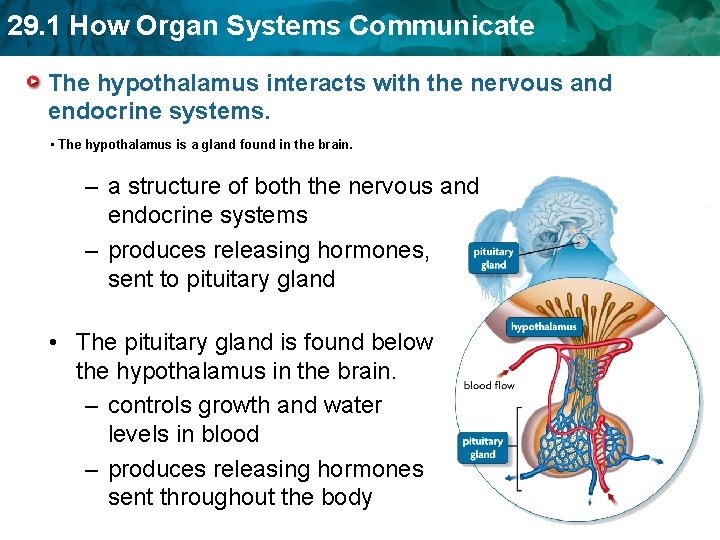 29.1 How Organ Systems Communicate

The hypothalamus interacts with the nervous and endocrine systems.

• The hypothalamus is a gland found in the brain.

– a structure of both the nervous and endocrine systems

– produces releasing hormones, sent to pituitary gland

• The pituitary gland is found below the hypothalamus in the brain.

– controls growth and water levels in blood

– produces releasing hormones sent throughout the body

pituitary gland

hypothalamus

blood flow

pituitary gland